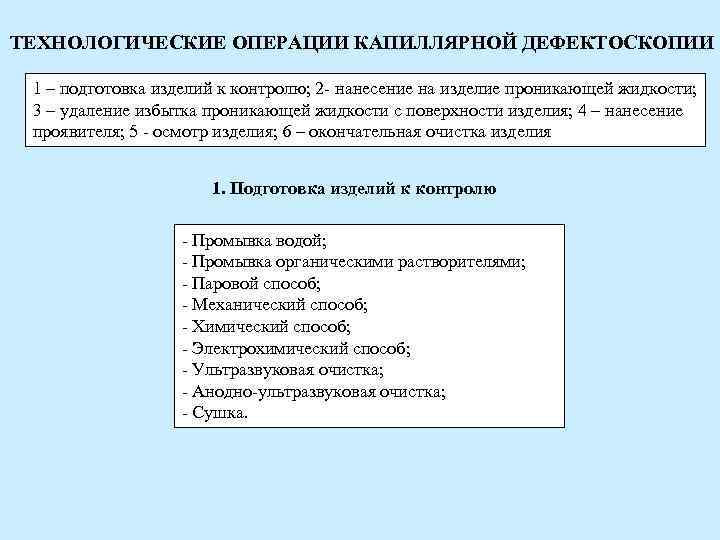 ТЕХНОЛОГИЧЕСКИЕ ОПЕРАЦИИ КАПИЛЛЯРНОЙ ДЕФЕКТОСКОПИИ

1 – подготовка изделий к контролю; 2- нанесение на изделие проникающей жидкости; 3 – удаление избытка проникающей жидкости с поверхности изделия; 4 – нанесение проявителя; 5 - осмотр изделия; 6 – окончательная очистка изделия

1. Подготовка изделий к контролю

- Промывка водой;
- Промывка органическими растворителями;
- Паровой способ;
- Механический способ;
- Химический способ;
- Электрохимический способ;
- Ультразвуковая очистка;
- Анодно-ультразвуковая очистка;
- Сушка.